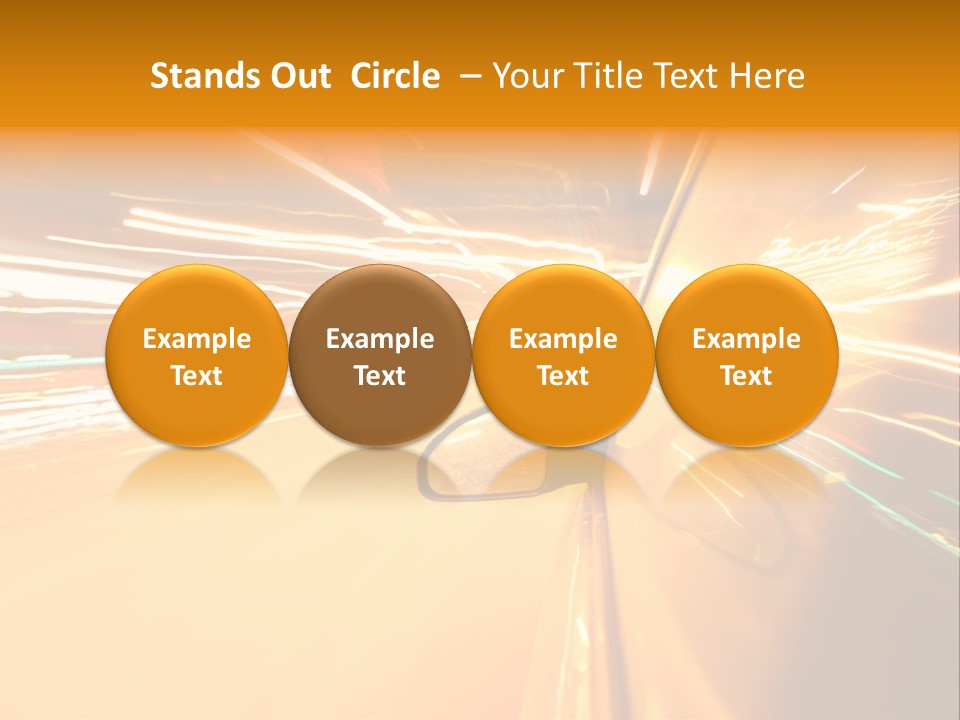 Stands Out Circle – Your Title Text Here

Example Text

Example Text

Example Text

Example Text